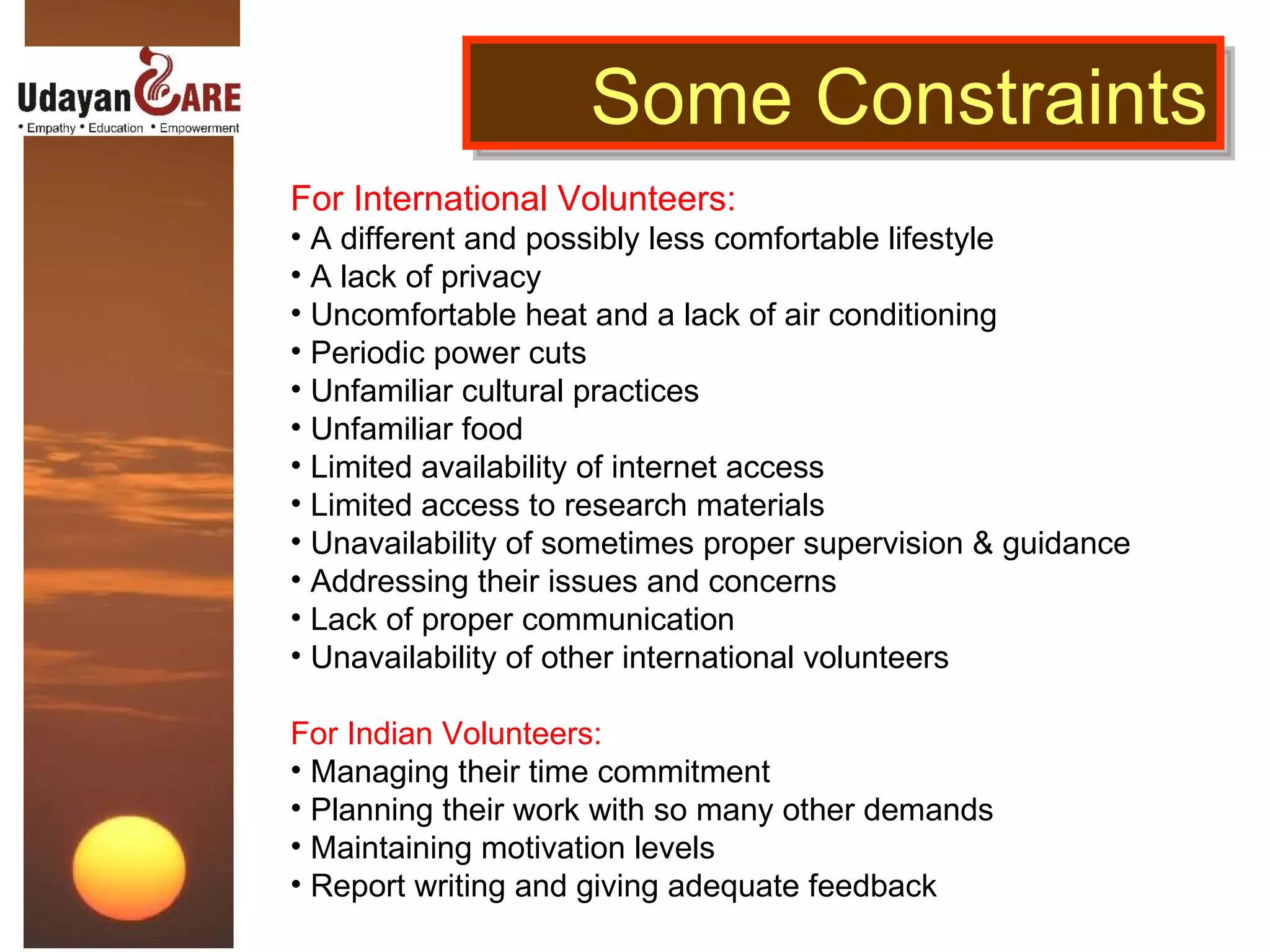 Udayan CARE
• Empathy • Education • Empowerment

Some Constraints

For International Volunteers:
• A different and possibly less comfortable lifestyle
• A lack of privacy
• Uncomfortable heat and a lack of air conditioning
• Periodic power cuts
• Unfamiliar cultural practices
• Unfamiliar food
• Limited availability of internet access
• Limited access to research materials
• Unavailability of sometimes proper supervision & guidance
• Addressing their issues and concerns
• Lack of proper communication
• Unavailability of other international volunteers

For Indian Volunteers:
• Managing their time commitment
• Planning their work with so many other demands
• Maintaining motivation levels
• Report writing and giving adequate feedback